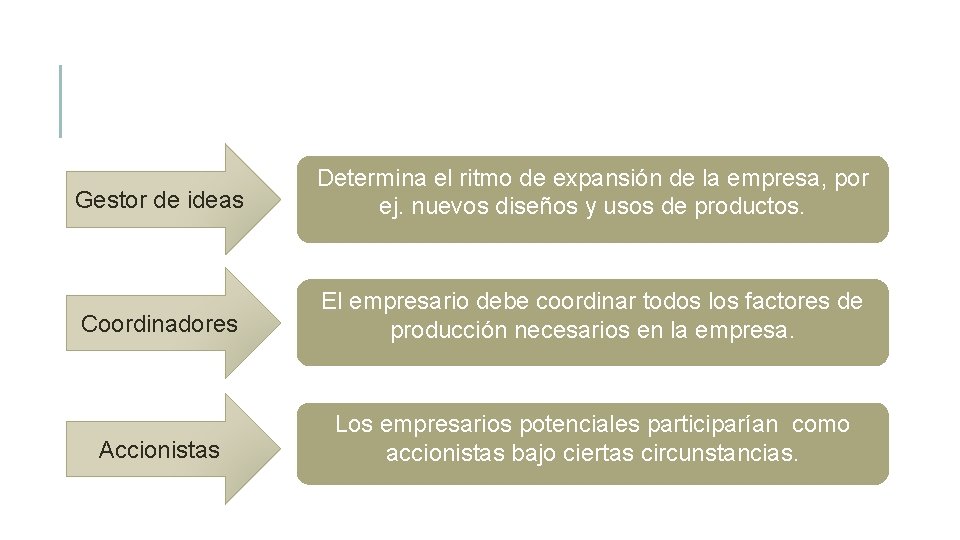 Gestor de ideas

Determina el ritmo de expansión de la empresa, por ej. nuevos diseños y usos de productos.

Coordinadores

El empresario debe coordinar todos los factores de producción necesarios en la empresa.

Accionistas

Los empresarios potenciales participarían como accionistas bajo ciertas circunstancias.